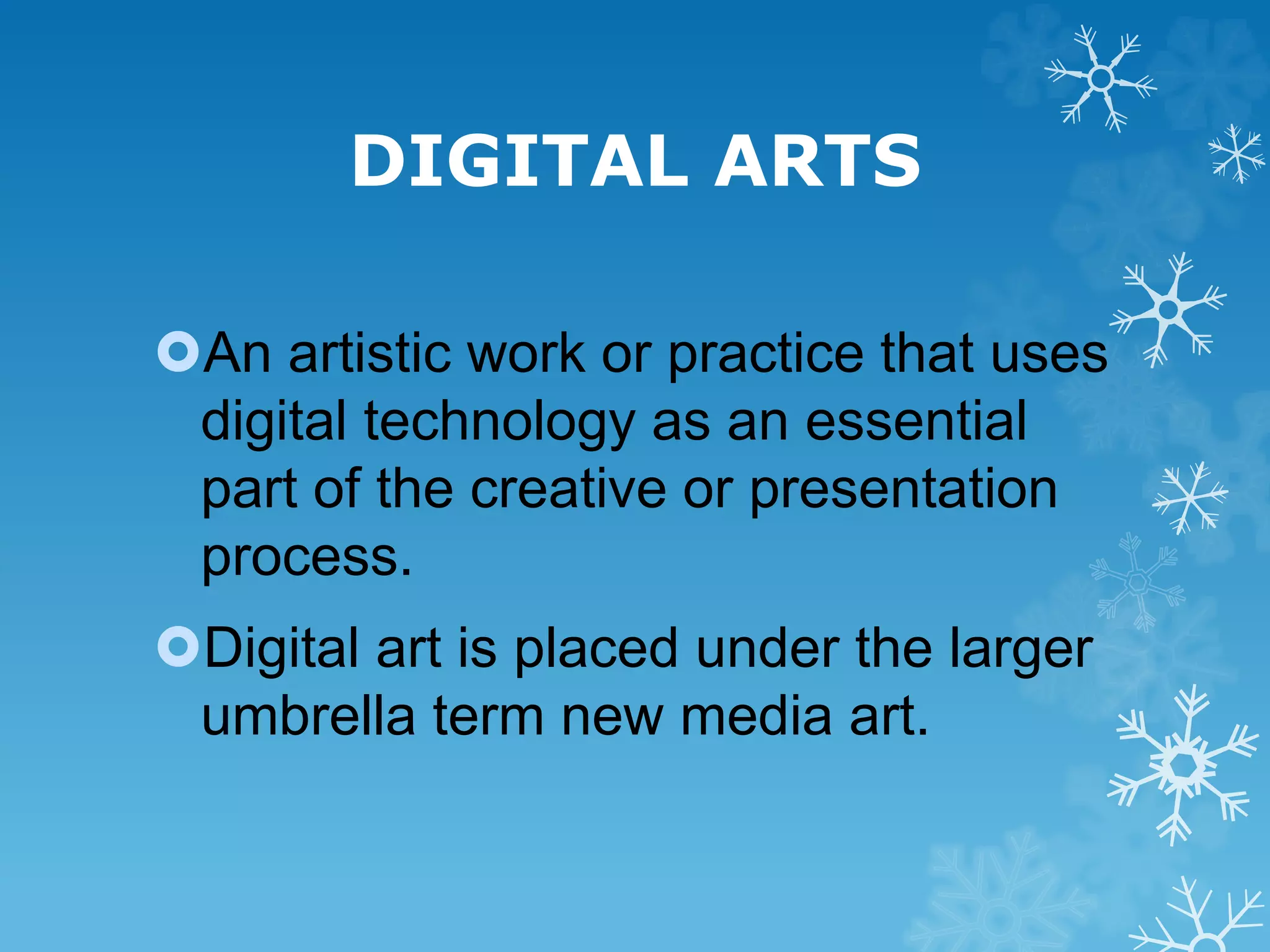 DIGITAL ARTS

An artistic work or practice that uses digital technology as an essential part of the creative or presentation process.

Digital art is placed under the larger umbrella term new media art.